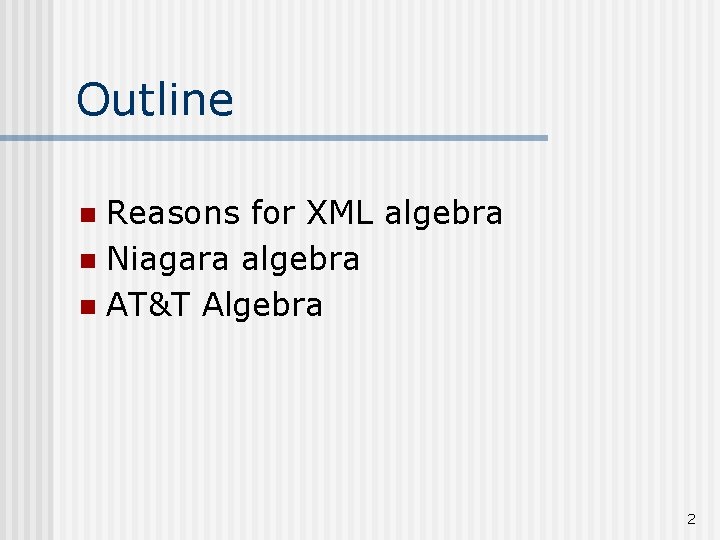 Outline

• Reasons for XML algebra
• Niagara algebra
• AT&T Algebra

2